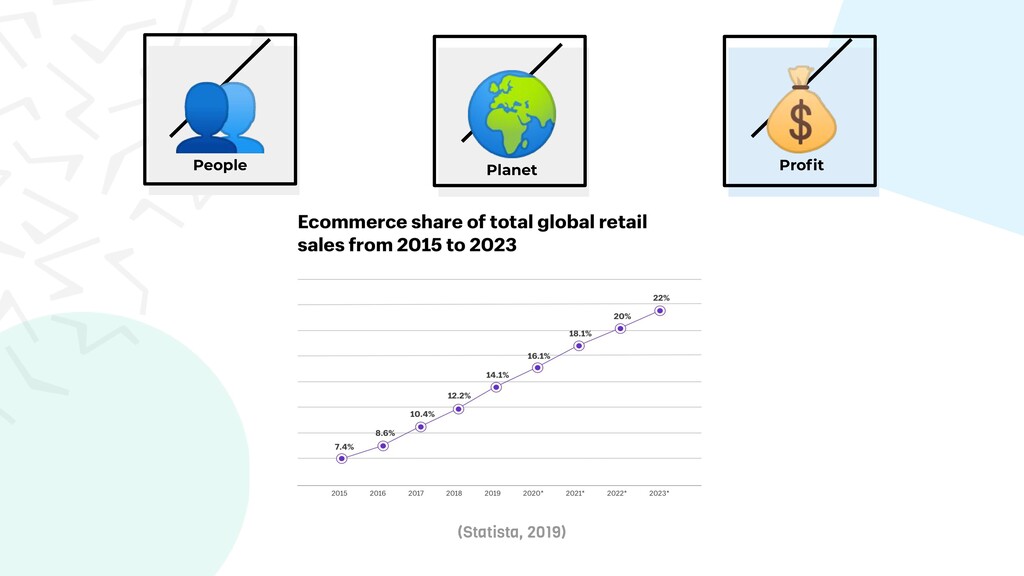 People

Planet

Profit

Ecommerce share of total global retail sales from 2015 to 2023

7.4%
8.6%
10.4%
12.2%
14.1%
16.1%
18.1%
20%
22%

2015
2016
2017
2018
2019
2020*
2021*
2022*
2023*

(Statista, 2019)